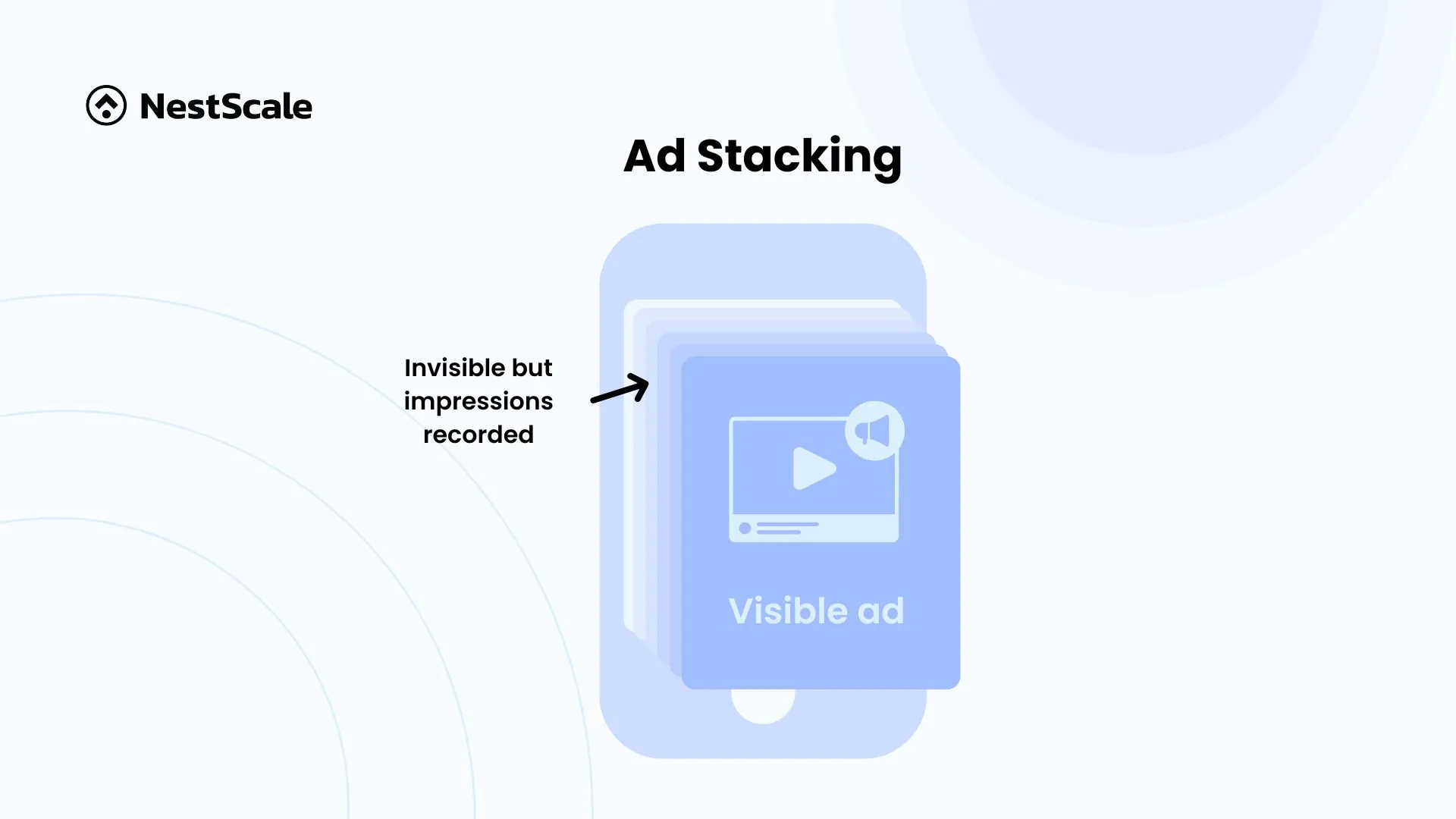 NestScale

Ad Stacking

Invisible but impressions recorded

Visible ad